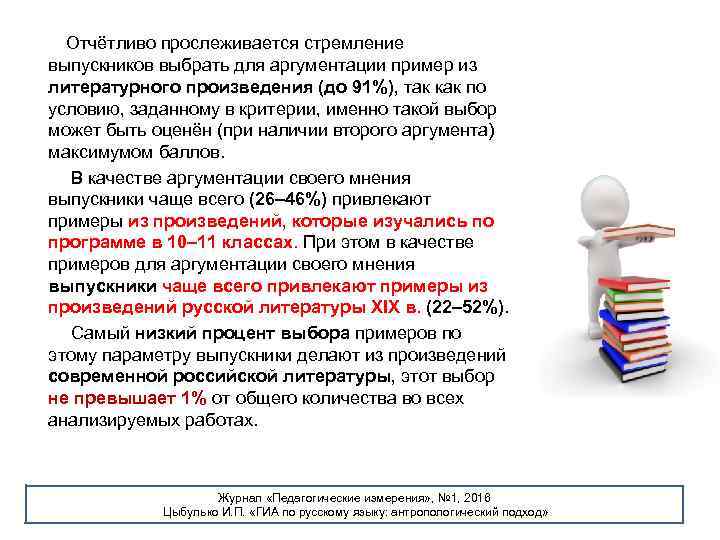 Отчётливо прослеживается стремление выпускников выбрать для аргументации пример из литературного произведения (до 91%), так как по условию, заданному в критерии, именно такой выбор может быть оценён (при наличии второго аргумента) максимумом баллов.

В качестве аргументации своего мнения выпускники чаще всего (26–46%) привлекают примеры из произведений, которые изучались по программе в 10–11 классах. При этом в качестве примеров для аргументации своего мнения выпускники чаще всего привлекают примеры из произведений русской литературы XIX в. (22–52%).

Самый низкий процент выбора примеров по этому параметру выпускники делают из произведений современной российской литературы, этот выбор не превышает 1% от общего количества во всех анализируемых работах.

Журнал «Педагогические измерения», №1, 2016
Цыбулько И.П. «ГИА по русскому языку: антропологический подход»